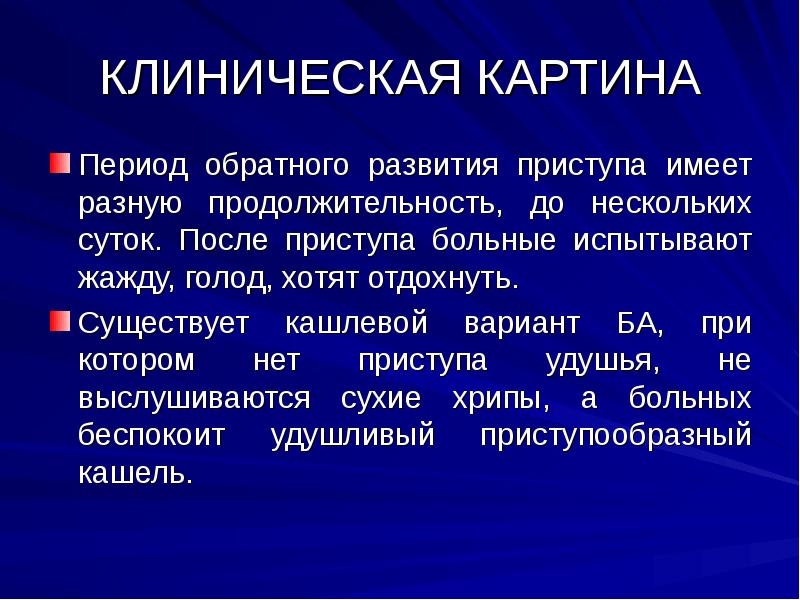 КЛИНИЧЕСКАЯ КАРТИНА

Период обратного развития приступа имеет разную продолжительность, до нескольких суток. После приступа больные испытывают жажду, голод, хотят отдохнуть.

Существует кашлевой вариант БА, при котором нет приступа удушья, не выслушиваются сухие хрипы, а больных беспокоит удушливый приступообразный кашель.